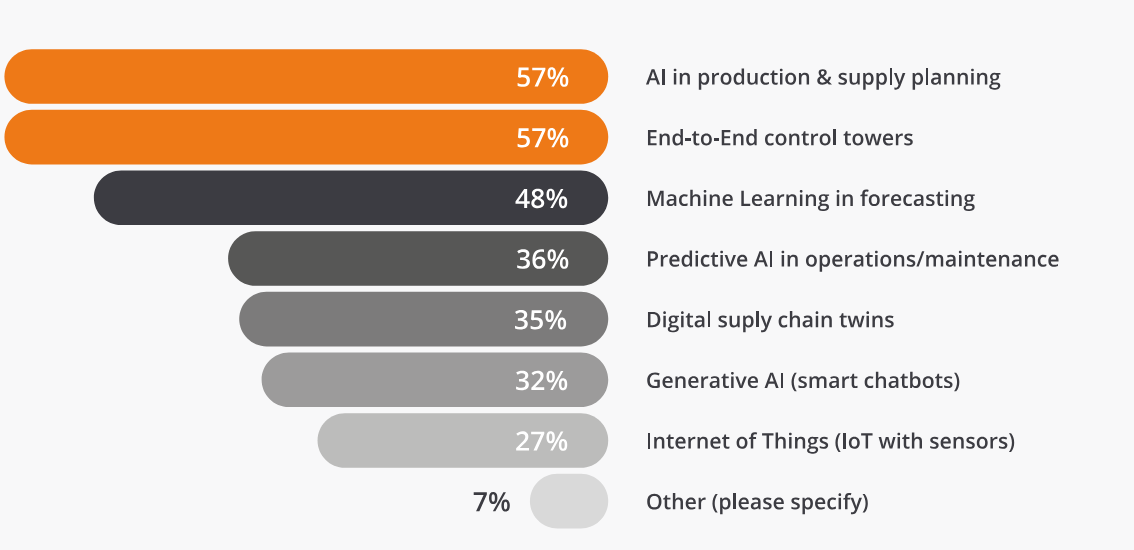 57% AI in production & supply planning
57% End-to-End control towers
48% Machine Learning in forecasting
36% Predictive AI in operations/maintenance
35% Digital suply chain twins
32% Generative AI (smart chatbots)
27% Internet of Things (IoT with sensors)
7% Other (please specify)